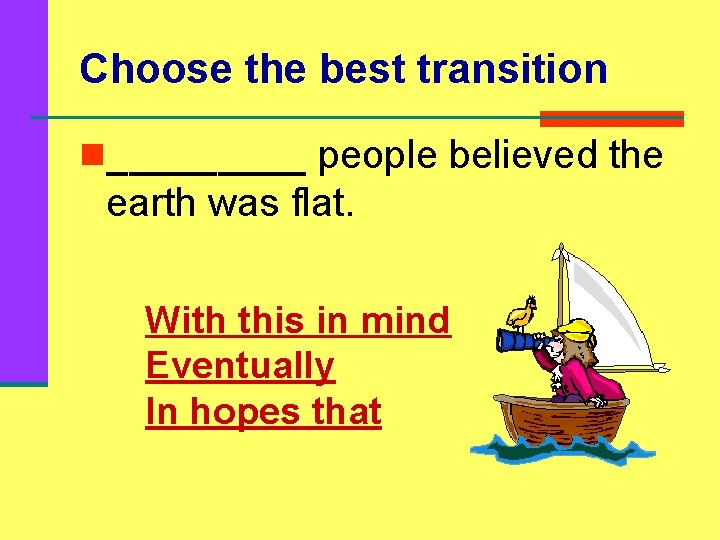 Choose the best transition

_________ people believed the earth was flat.

With this in mind
Eventually
In hopes that